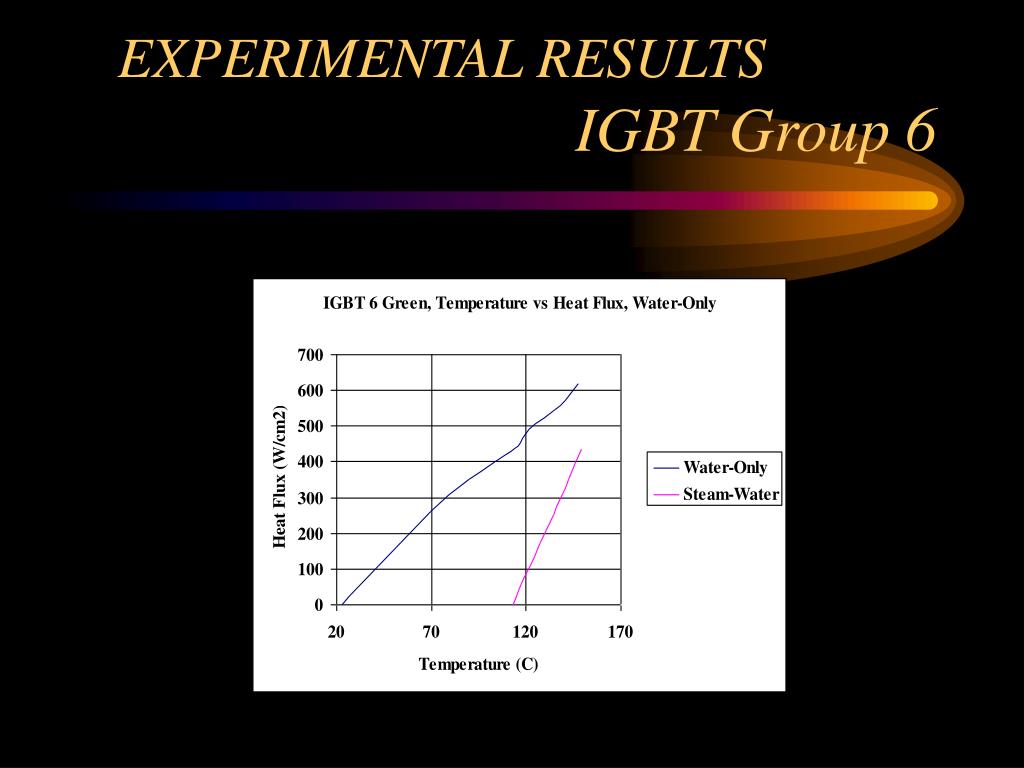 EXPERIMENTAL RESULTS
IGBT Group 6

IGBT 6 Green, Temperature vs Heat Flux, Water-Only

Heat Flux (W/cm2)

700
600
500
400
300
200
100
0

20
70
120
170

Temperature (C)

Water-Only
Steam-Water